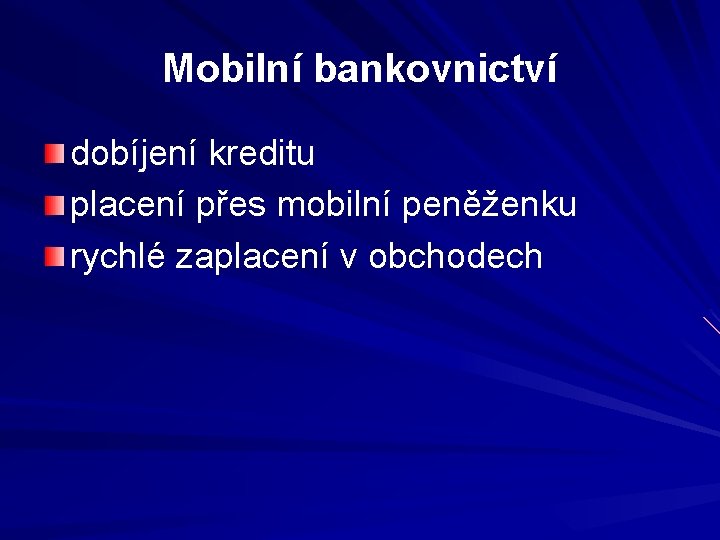 Mobilní bankovnictví

dobíjení kreditu
placení přes mobilní peněženku
rychlé zaplacení v obchodech